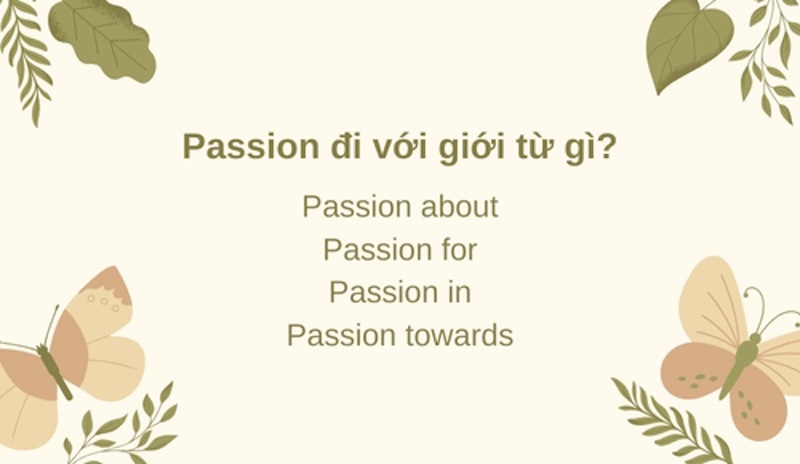 Passion đi với giới từ gì?

Passion about
Passion for
Passion in
Passion towards